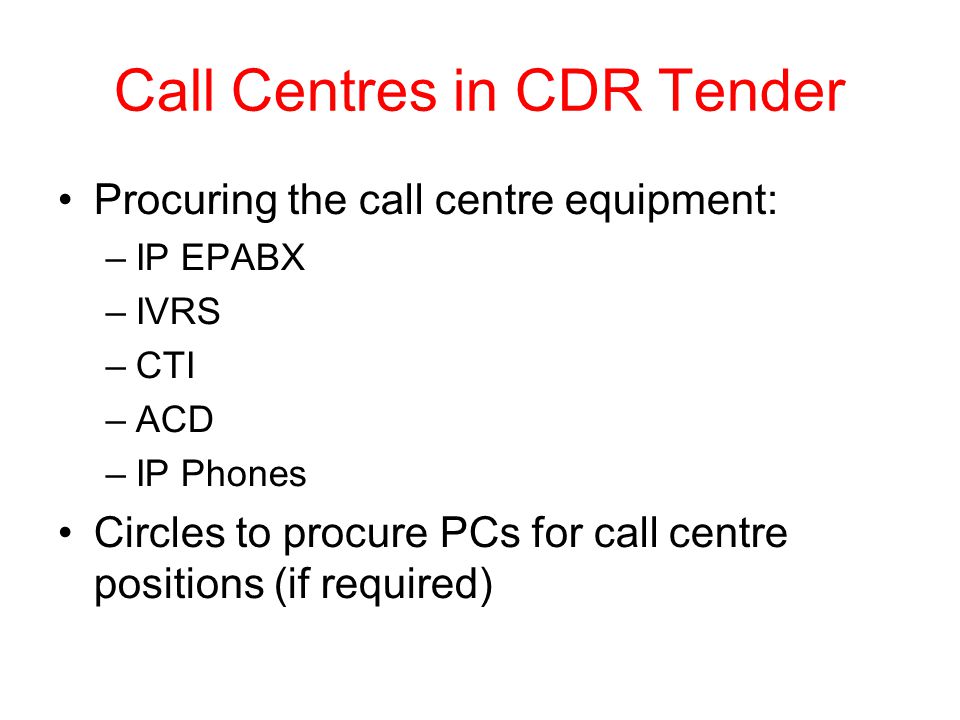 Call Centres in CDR Tender

• Procuring the call centre equipment:
– IP EPABX
– IVRS
– CTI
– ACD
– IP Phones

• Circles to procure PCs for call centre positions (if required)